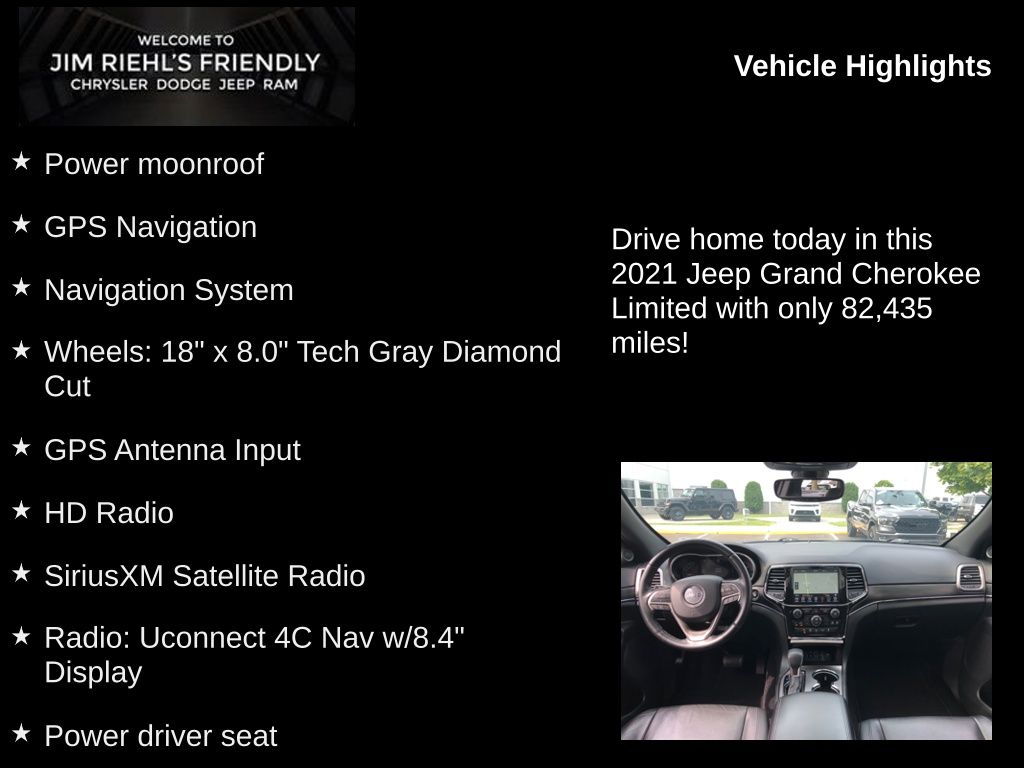 WELCOME TO
JIM RIEHL'S FRIENDLY
CHRYSLER DODGE JEEP RAM

Vehicle Highlights

★ Power moonroof

★ GPS Navigation

★ Navigation System

★ Wheels: 18" x 8.0" Tech Gray Diamond Cut

★ GPS Antenna Input

★ HD Radio

★ SiriusXM Satellite Radio

★ Radio: Uconnect 4C Nav w/8.4" Display

★ Power driver seat

Drive home today in this 2021 Jeep Grand Cherokee Limited with only 82,435 miles!